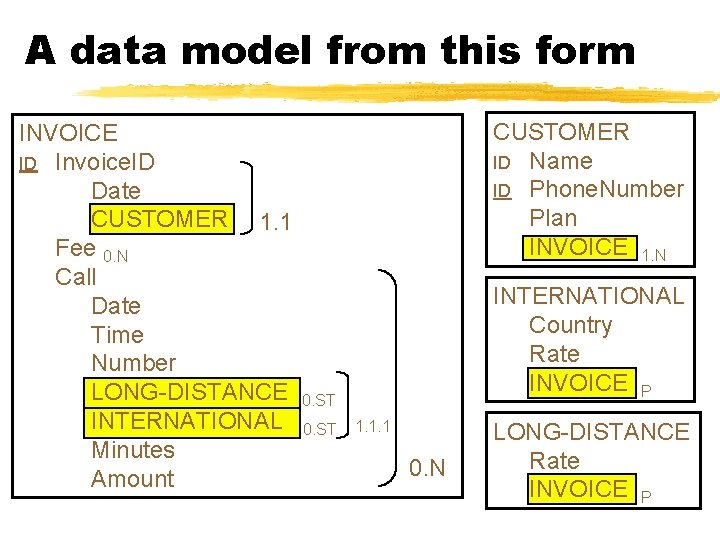 A data model from this form

INVOICE
ID InvoiceID
Date
CUSTOMER
1.1
Fee 0.N
Call
Date
Time
Number
LONG-DISTANCE 0.ST
INTERNATIONAL 0.ST
1.1.1
Minutes
Amount
0.N

CUSTOMER
ID Name
ID PhoneNumber
Plan
INVOICE 1.N

INTERNATIONAL
Country
Rate
INVOICE P

LONG-DISTANCE
Rate
INVOICE P